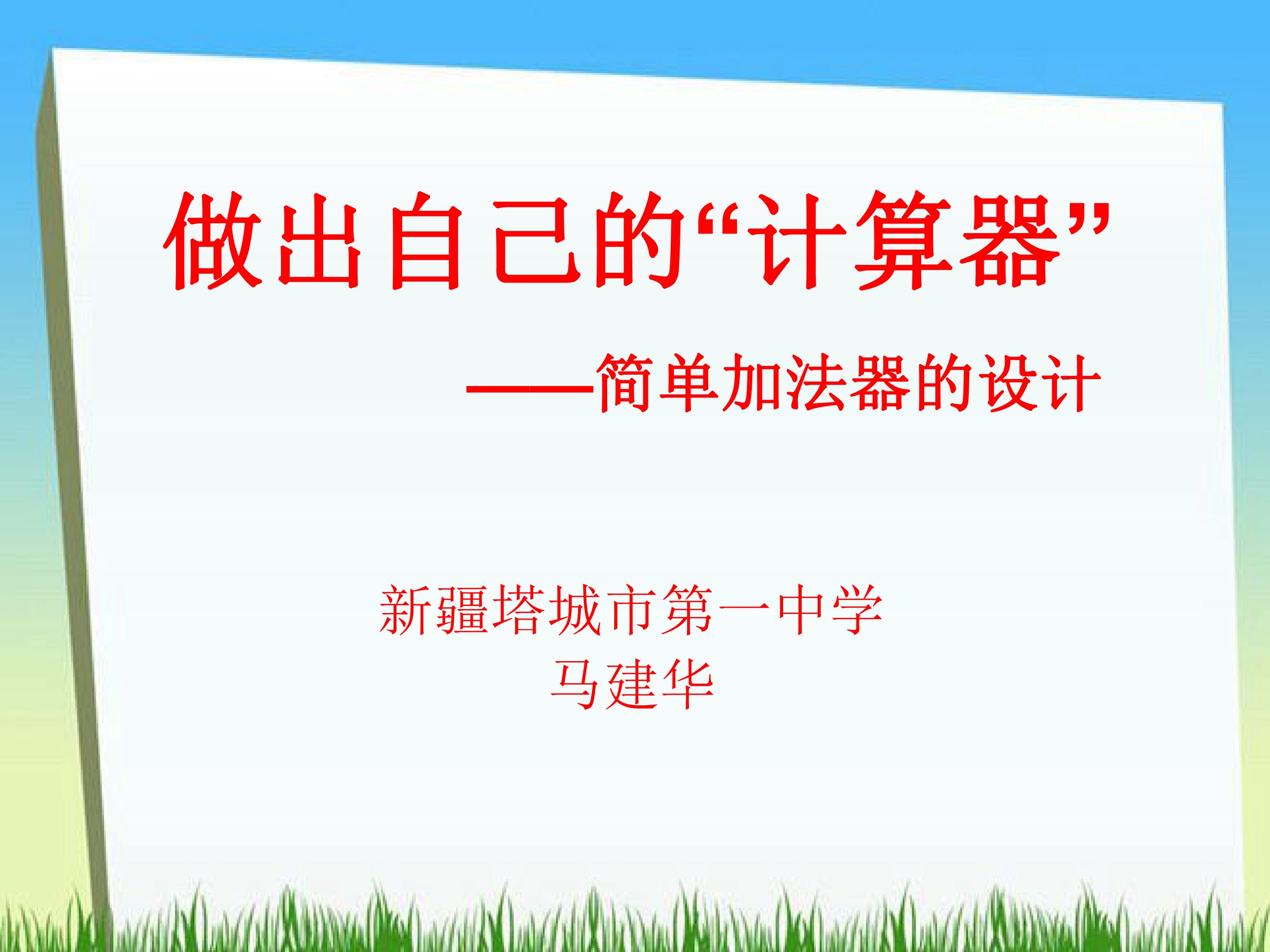 做出自己的“计算器”

——简单加法器的设计

新疆塔城市第一中学
马建华